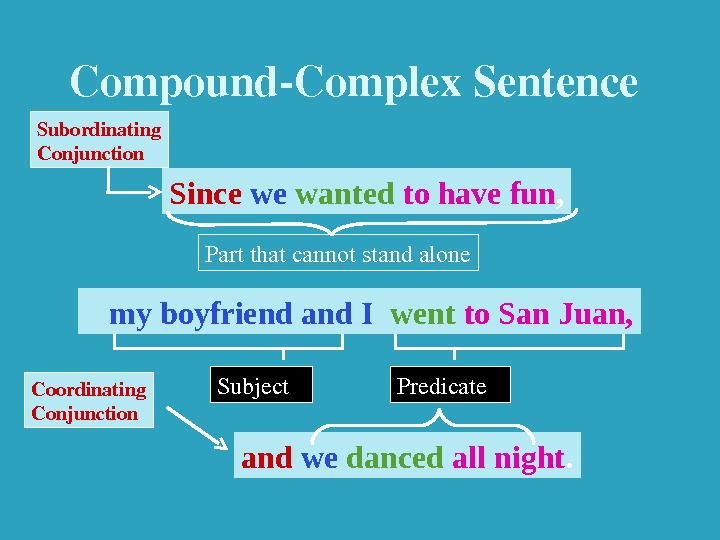 Compound-Complex Sentence

Subordinating Conjunction

Since we wanted to have fun,

Part that cannot stand alone

my boyfriend and I went to San Juan,

Subject

Predicate

Coordinating Conjunction

and we danced all night.